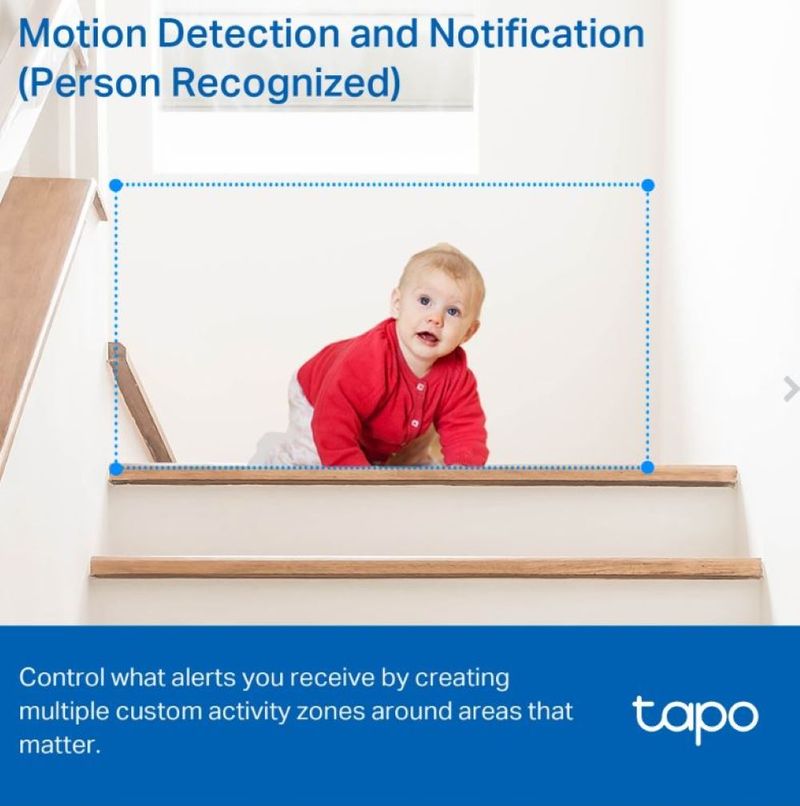 Motion Detection and Notification (Person Recognized)

Control what alerts you receive by creating multiple custom activity zones around areas that matter.

tapo